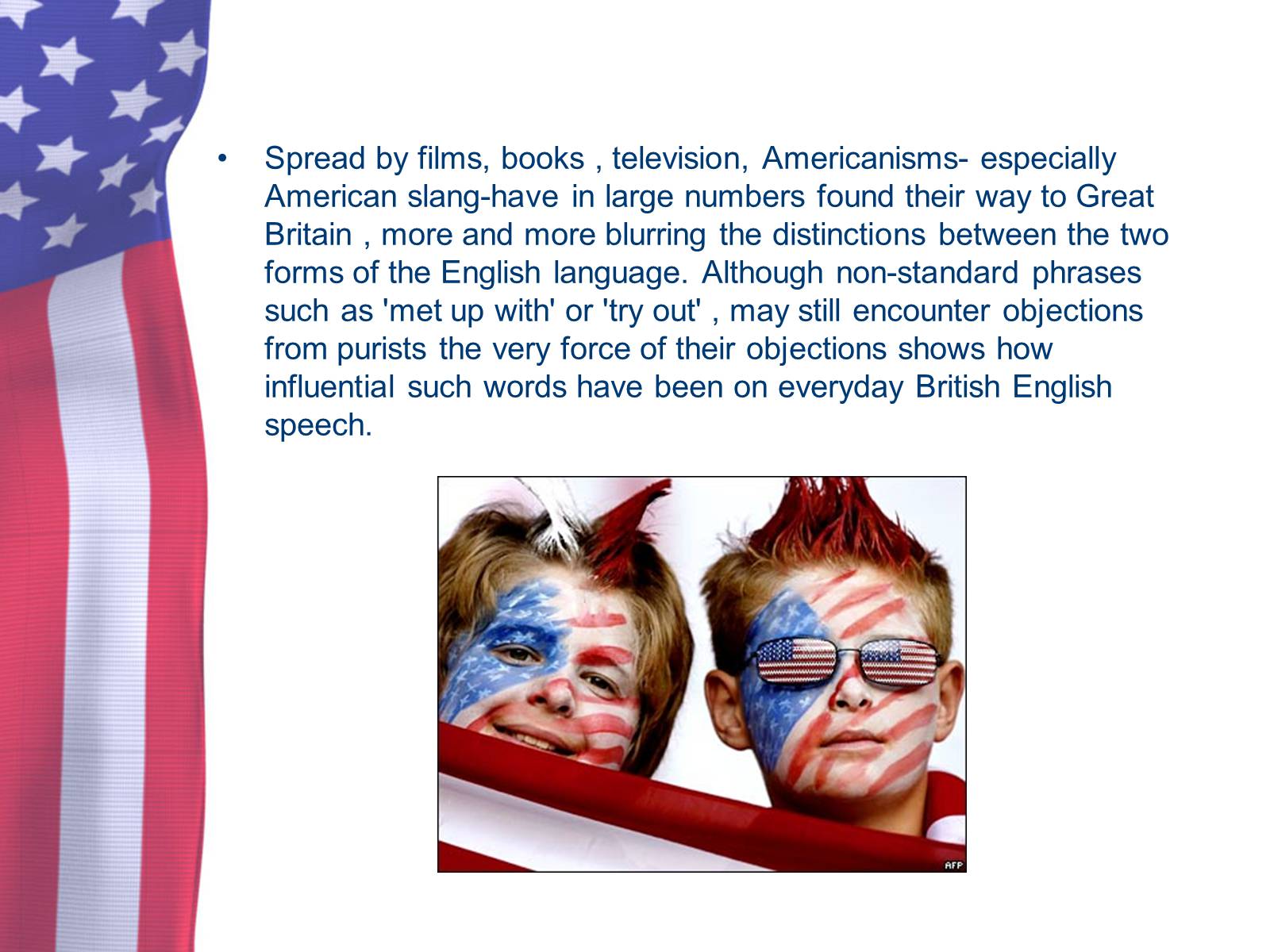 • Spread by films, books , television, Americanisms- especially American slang-have in large numbers found their way to Great Britain , more and more blurring the distinctions between the two forms of the English language. Although non-standard phrases such as 'met up with' or 'try out' , may still encounter objections from purists the very force of their objections shows how influential such words have been on everyday British English speech.

AFP